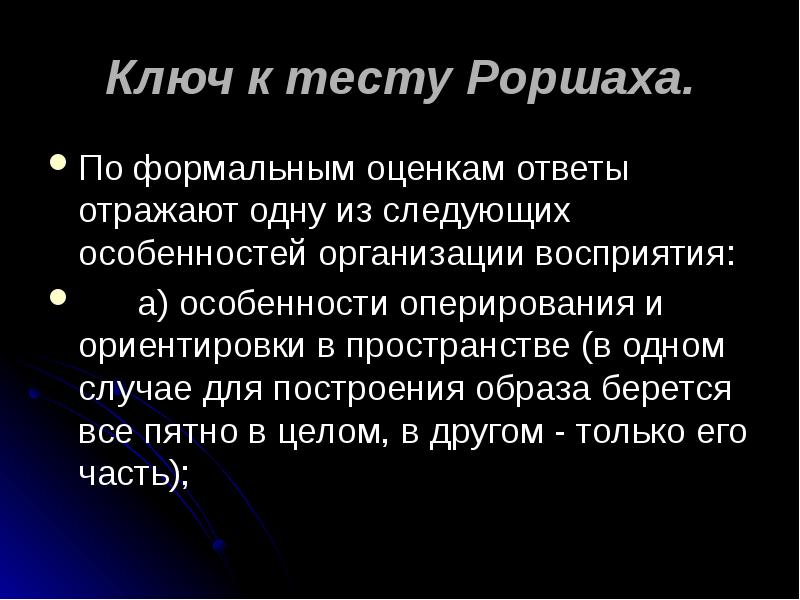 Ключ к тесту Роршаха.

По формальным оценкам ответы отражают одну из следующих особенностей организации восприятия:

а) особенности оперирования и ориентировки в пространстве (в одном случае для построения образа берется все пятно в целом, в другом - только его часть);